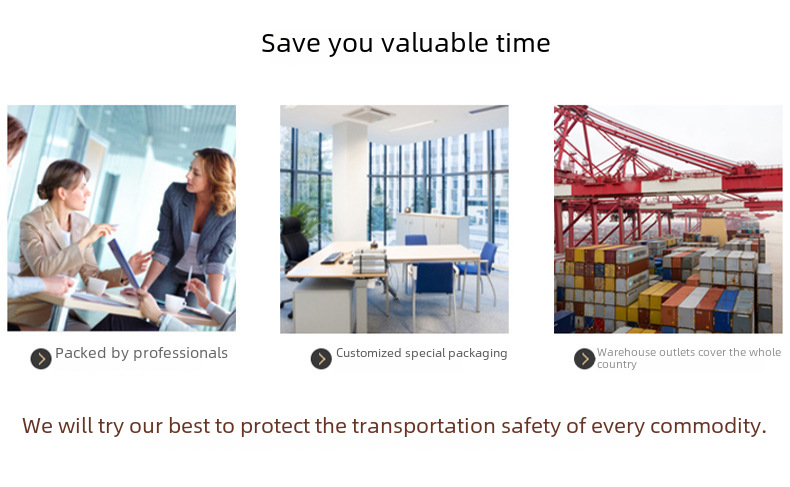 Save you valuable time

Packed by professionals

Customized special packaging

Warehouse outlets cover the whole country

We will try our best to protect the transportation safety of every commodity.